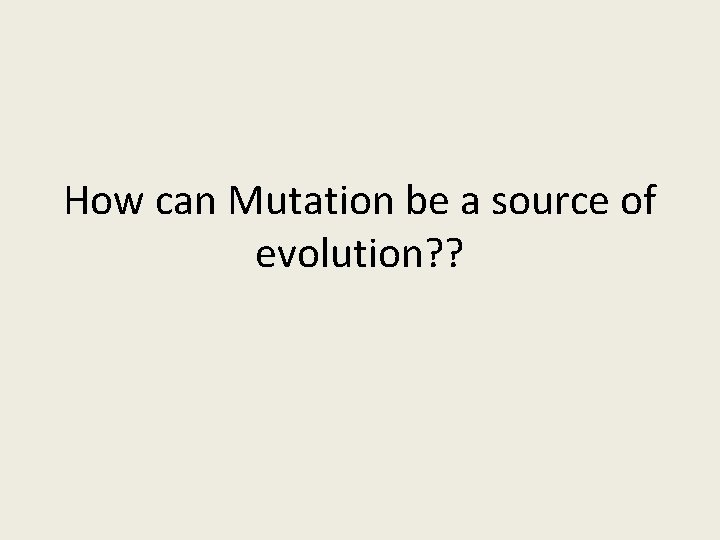 How can Mutation be a source of evolution??